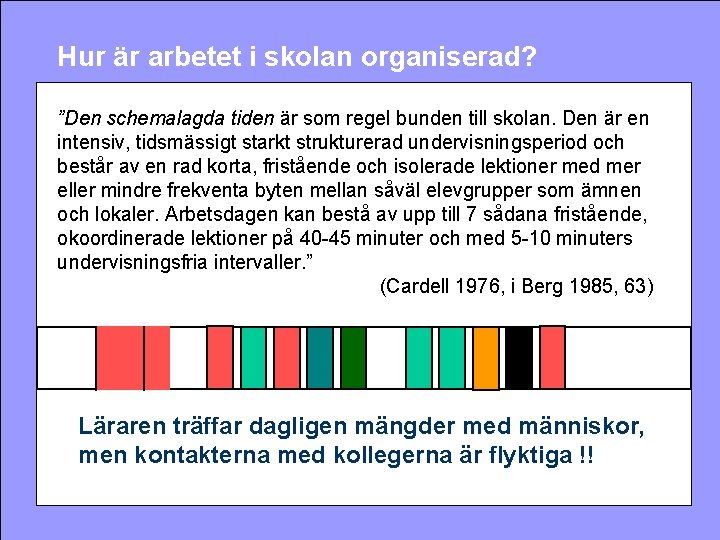 Hur är arbetet i skolan organiserad?

”Den schemalagda tiden är som regel bunden till skolan. Den är en intensiv, tidsmässigt starkt strukturerad undervisningsperiod och består av en rad korta, fristående och isolerade lektioner med mer eller mindre frekventa byten mellan såväl elevgrupper som ämnen och lokaler. Arbetsdagen kan bestå av upp till 7 sådana fristående, okoordinerade lektioner på 40-45 minuter och med 5-10 minuters undervisningsfria intervaller.”

(Cardell 1976, i Berg 1985, 63)

Läraren träffar dagligen mängder med människor, men kontakterna med kollegerna är flyktiga !!